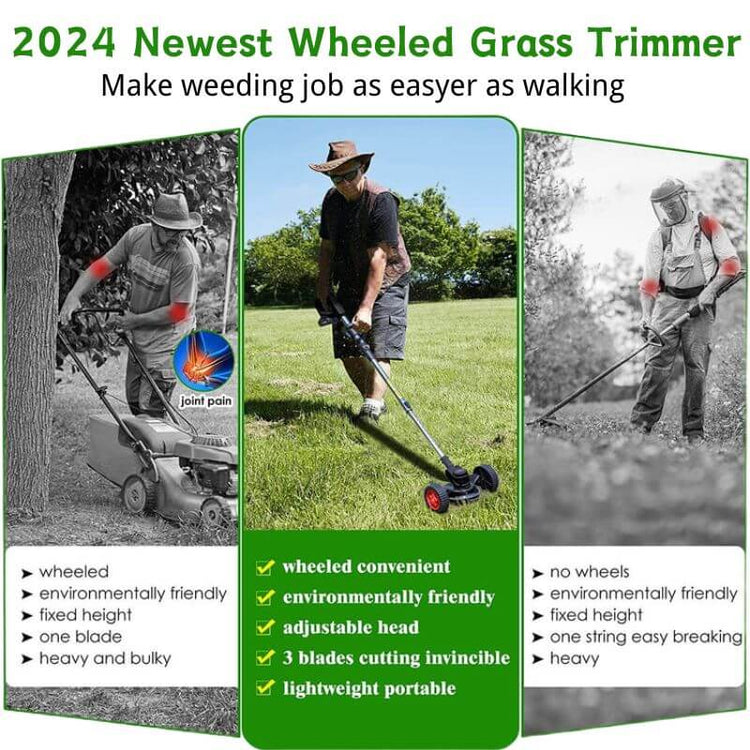 2024 Newest Wheeled Grass Trimmer
Make weeding job as easyer as walking

joint pain

➤ wheeled
➤ environmentally friendly
➤ fixed height
➤ one blade
➤ heavy and bulky

✓ wheeled convenient
✓ environmentally friendly
✓ adjustable head
✓ 3 blades cutting invincible
✓ lightweight portable

➤ no wheels
➤ environmentally friendly
➤ fixed height
➤ one string easy breaking
➤ heavy